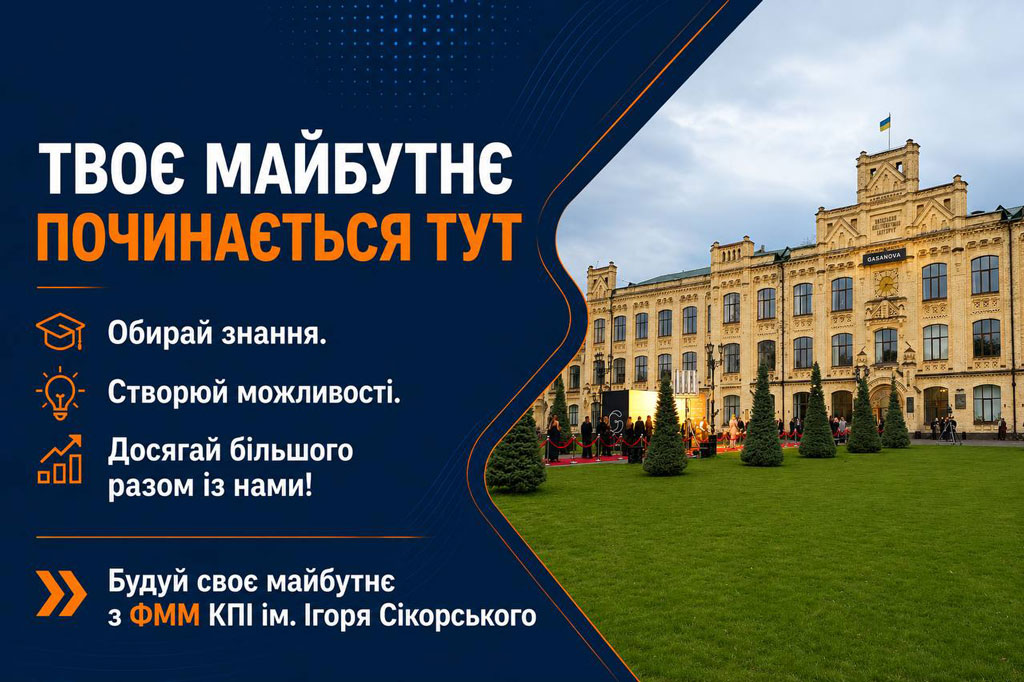 ТВОЄ МАЙБУТНЄ
ПОЧИНАЄТЬСЯ ТУТ

Обирай знання.

Створюй можливості.

Досягай більшого разом із нами!

Будуй своє майбутнє з ФММ КПІ ім. Ігоря Сікорського

GASANOVA